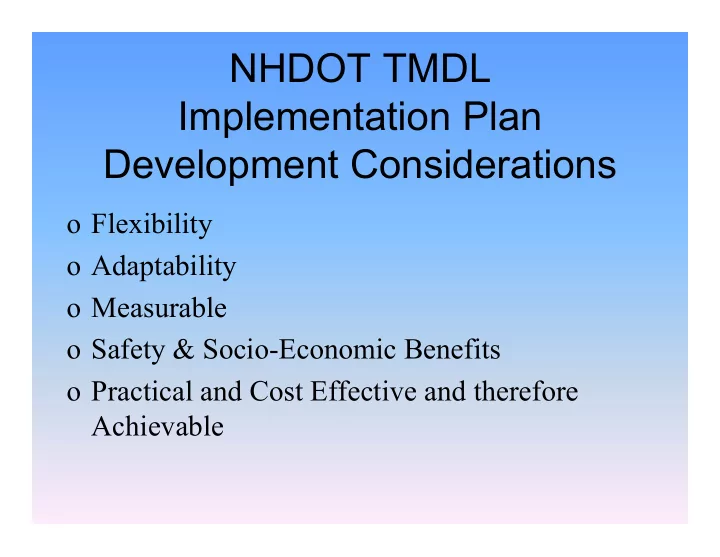 NHDOT TMDL
Implementation Plan
Development Considerations

o Flexibility
o Adaptability
o Measurable
o Safety & Socio-Economic Benefits
o Practical and Cost Effective and therefore Achievable